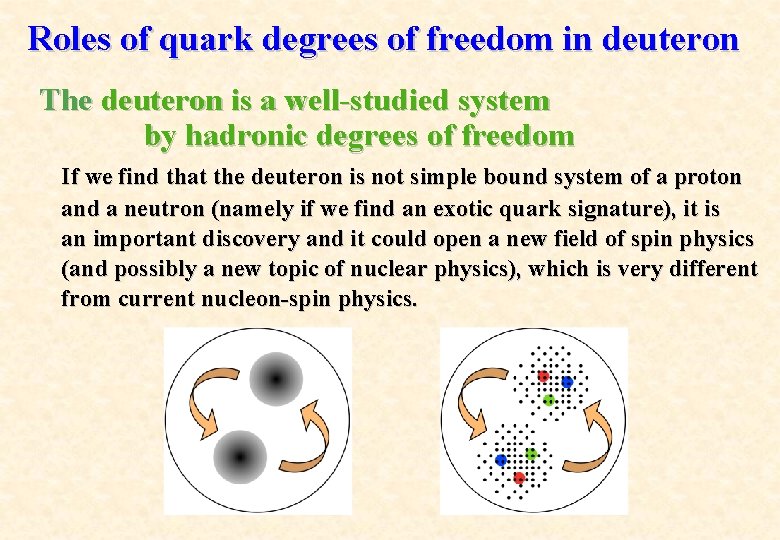 Roles of quark degrees of freedom in deuteron

The deuteron is a well-studied system by hadronic degrees of freedom

If we find that the deuteron is not simple bound system of a proton and a neutron (namely if we find an exotic quark signature), it is an important discovery and it could open a new field of spin physics (and possibly a new topic of nuclear physics), which is very different from current nucleon-spin physics.